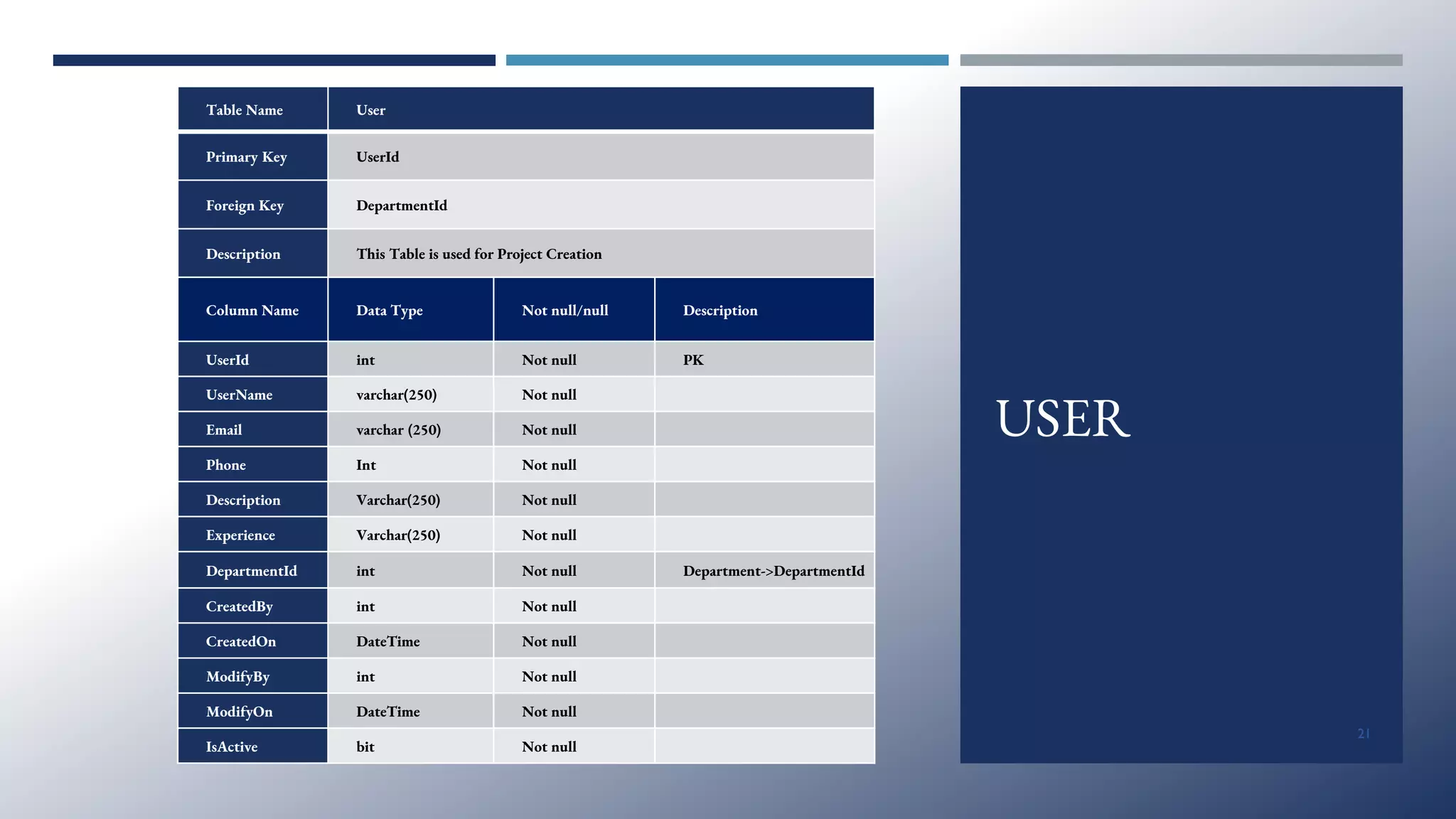 | Table Name | User | | |
|---|---|---|---|
| Primary Key | UserId | | |
| Foreign Key | DepartmentId | | |
| Description | This Table is used for Project Creation | | |
| Column Name | Data Type | Not null/null | Description |
| UserId | int | Not null | PK |
| UserName | varchar(250) | Not null | |
| Email | varchar (250) | Not null | |
| Phone | Int | Not null | |
| Description | Varchar(250) | Not null | |
| Experience | Varchar(250) | Not null | |
| DepartmentId | int | Not null | Department->DepartmentId |
| CreatedBy | int | Not null | |
| CreatedOn | DateTime | Not null | |
| ModifyBy | int | Not null | |
| ModifyOn | DateTime | Not null | |
| IsActive | bit | Not null | |

USER

21